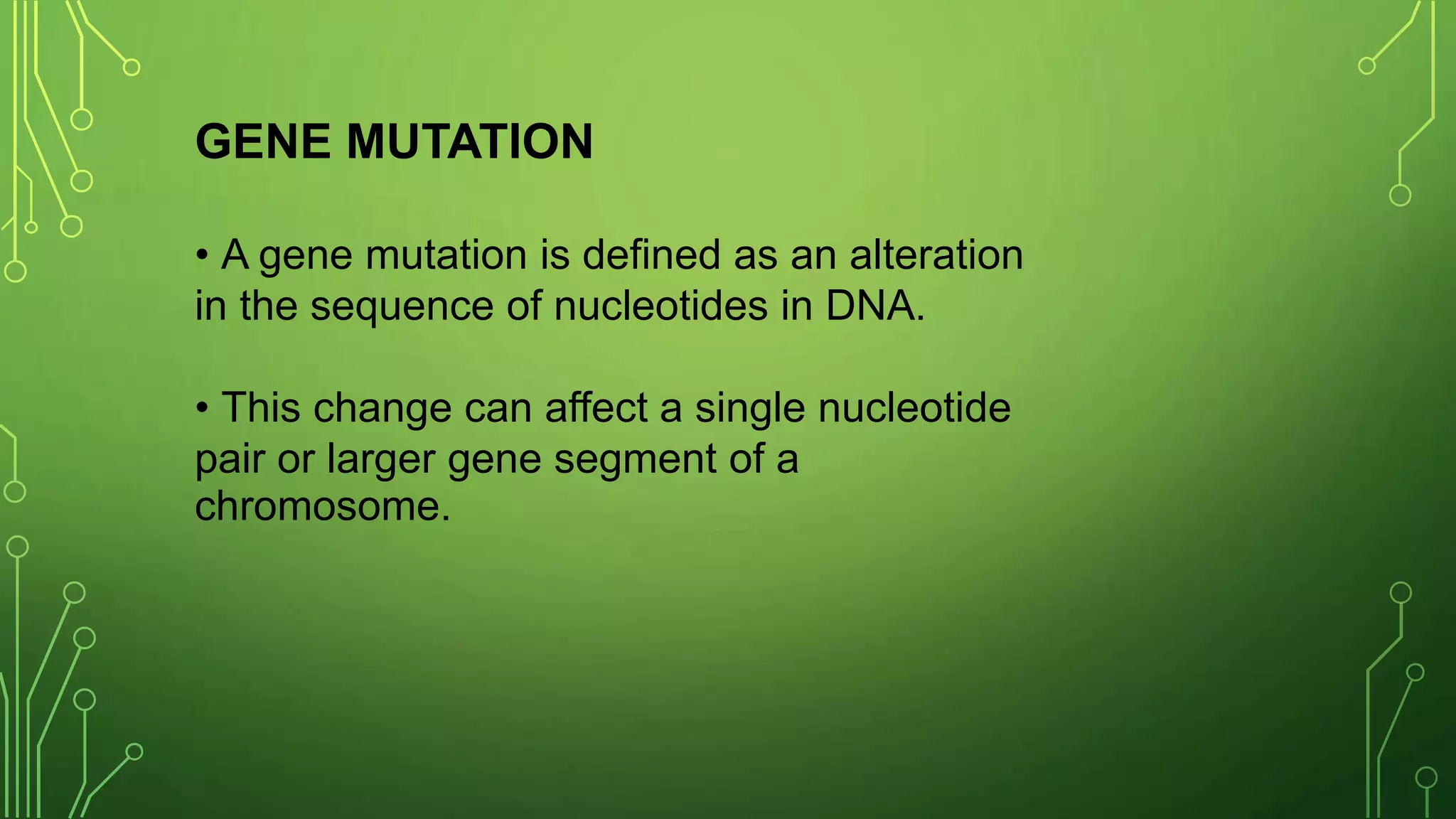 GENE MUTATION

• A gene mutation is defined as an alteration in the sequence of nucleotides in DNA.

• This change can affect a single nucleotide pair or larger gene segment of a chromosome.